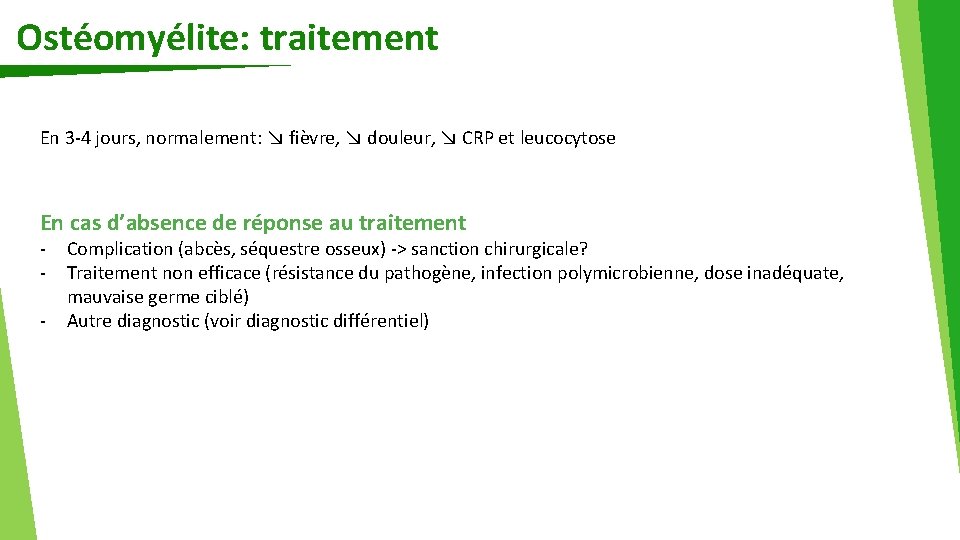 Ostéomyélite: traitement

En 3-4 jours, normalement: ↘ fièvre, ↘ douleur, ↘ CRP et leucocytose

En cas d'absence de réponse au traitement
- Complication (abcès, séquestre osseux) -> sanction chirurgicale?
- Traitement non efficace (résistance du pathogène, infection polymicrobienne, dose inadéquate, mauvaise germe ciblé)
- Autre diagnostic (voir diagnostic différentiel)